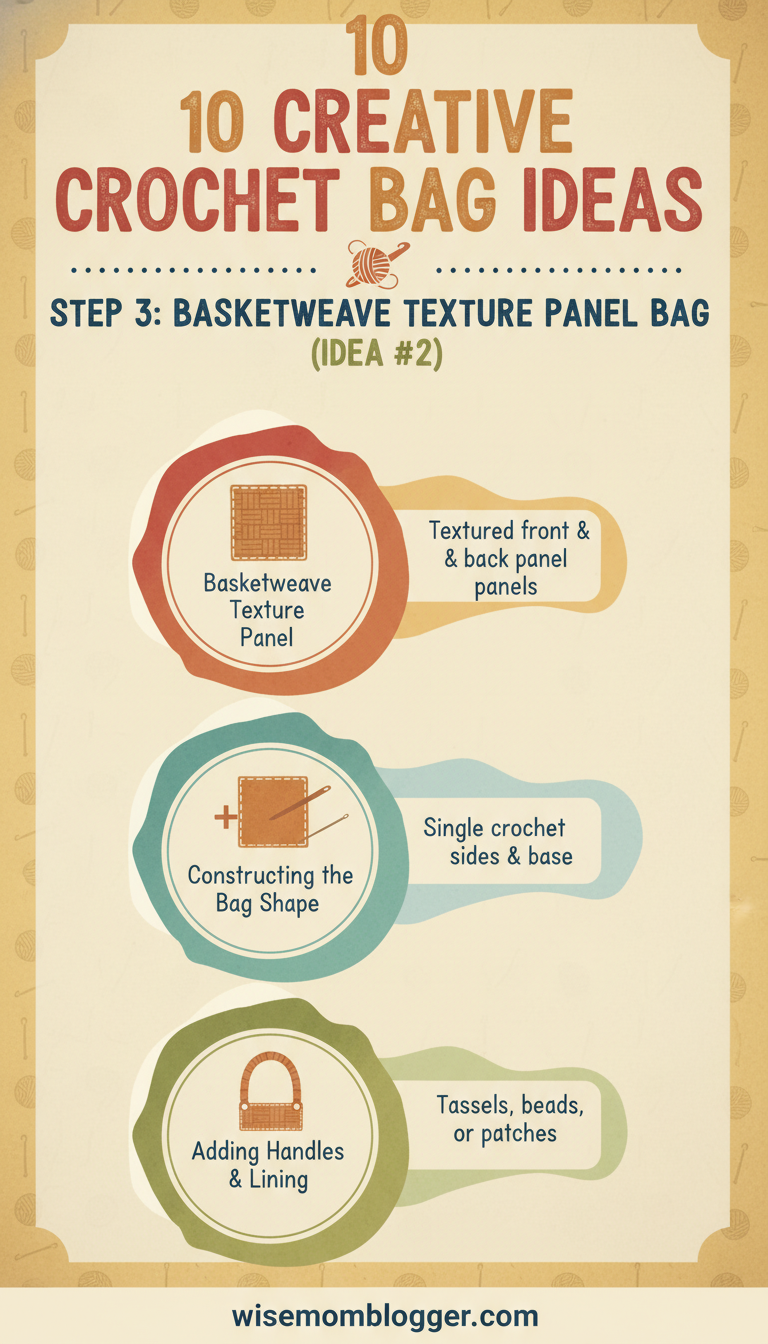 10

10 CREATIVE CROCHET BAG IDEAS

STEP 3: BASKETWEAVE TEXTURE PANEL BAG (IDEA #2)

Basketweave Texture Panel

Textured front & & back panel panels

Constructing the Bag Shape

Single crochet sides & base

Adding Handles & Lining

Tassels, beads, or patches

wisemomblogger.com